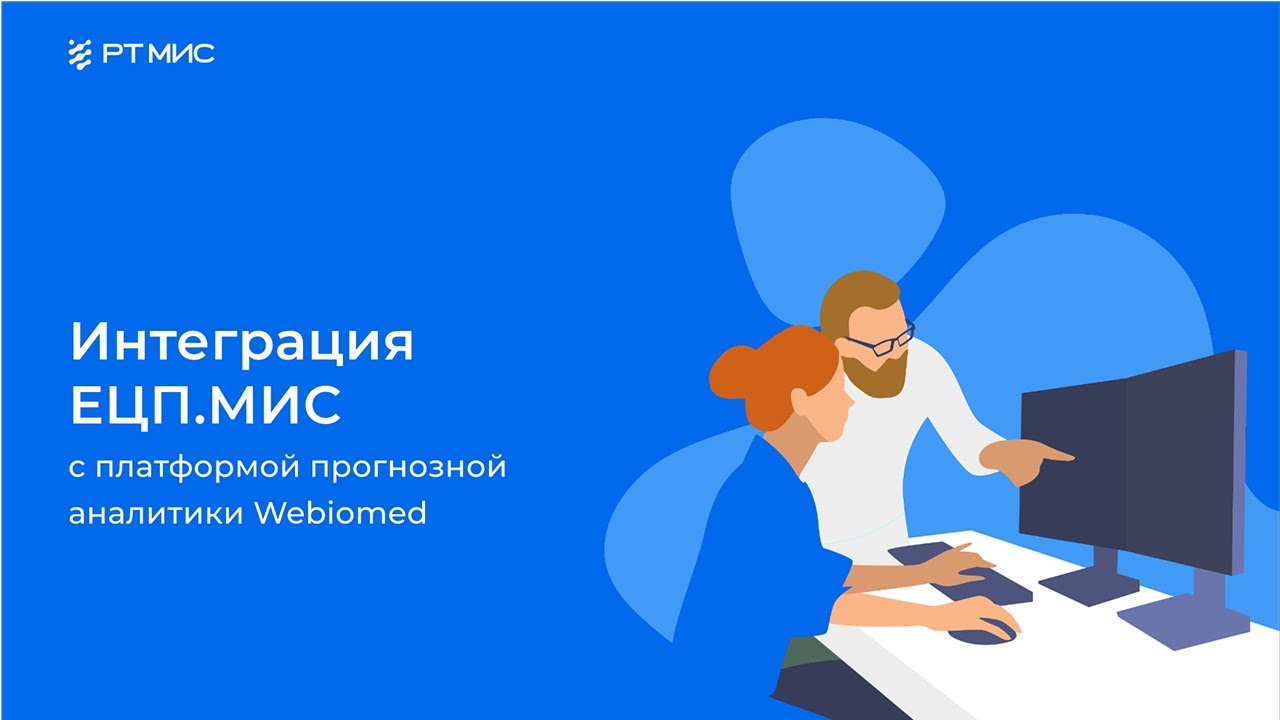 РТ МИС

Интеграция ЕЦП.МИС

с платформой прогнозной аналитики Webiomed